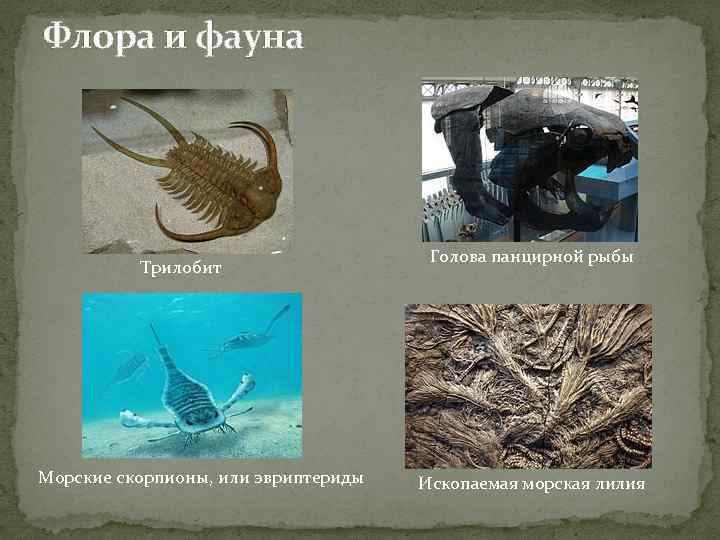 Флора и фауна

Трилобит

Голова панцирной рыбы

Морские скорпионы, или эвриптериды

Ископаемая морская лилия